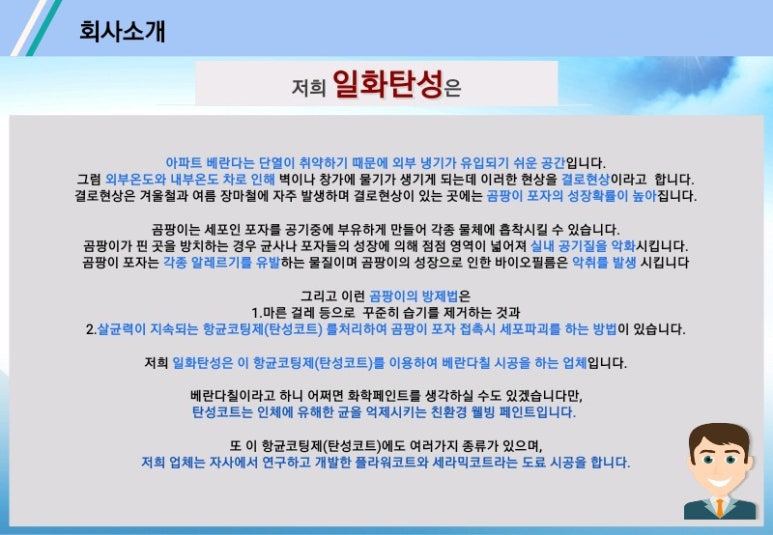 회사소개

저희 일화탄성은

아파트 베란다는 단열이 취약하기 때문에 외부 냉기가 유입되기 쉬운 공간입니다.
그럼 외부온도와 내부온도 차로 인해 벽이나 창가에 물기가 생기게 되는데 이러한 현상을 결로현상이라고 합니다.
결로현상은 겨울철과 여름 장마철에 자주 발생하며 결로현상이 있는 곳에는 곰팡이 포자의 성장확률이 높아집니다.

곰팡이는 세포인 포자를 공기중에 부유하게 만들어 각종 물체에 흡착시킬 수 있습니다.
곰팡이가 핀 곳을 방치하는 경우 균사나 포자들의 성장에 의해 점점 영역이 넓어져 실내 공기질을 악화시킵니다.
곰팡이 포자는 각종 알레르기를 유발하는 물질이며 곰팡이의 성장으로 인한 바이오필름은 악취를 발생 시킵니다

그리고 이런 곰팡이의 방제법은
1.마른 걸레 등으로 꾸준히 습기를 제거하는 것과
2.살균력이 지속되는 항균코팅제(탄성코트) 를처리하여 곰팡이 포자 접촉시 세포파괴를 하는 방법이 있습니다.

저희 일화탄성은 이 항균코팅제(탄성코트)를 이용하여 베란다칠 시공을 하는 업체입니다.

베란다칠이라고 하니 어쩌면 화학페인트를 생각하실 수도 있겠습니다만,
탄성코트는 인체에 유해한 균을 억제시키는 친환경 웰빙 페인트입니다.

또 이 항균코팅제(탄성코트)에도 여러가지 종류가 있으며,
저희 업체는 자사에서 연구하고 개발한 플라워코트와 세라믹코트라는 도료 시공을 합니다.